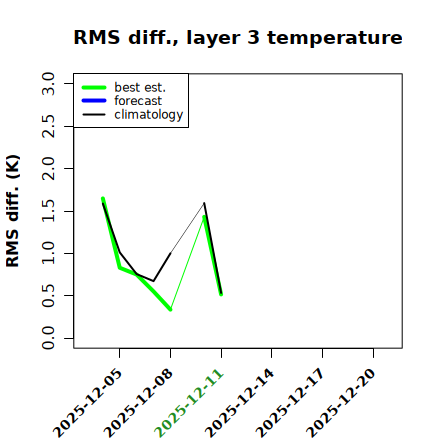 RMS diff., layer 3 temperature

best est.
forecast
climatology

RMS diff. (K)

3.0
2.5
2.0
1.5
1.0
0.5
0.0

2025-12-05
2025-12-08
2025-12-11
2025-12-14
2025-12-17
2025-12-20